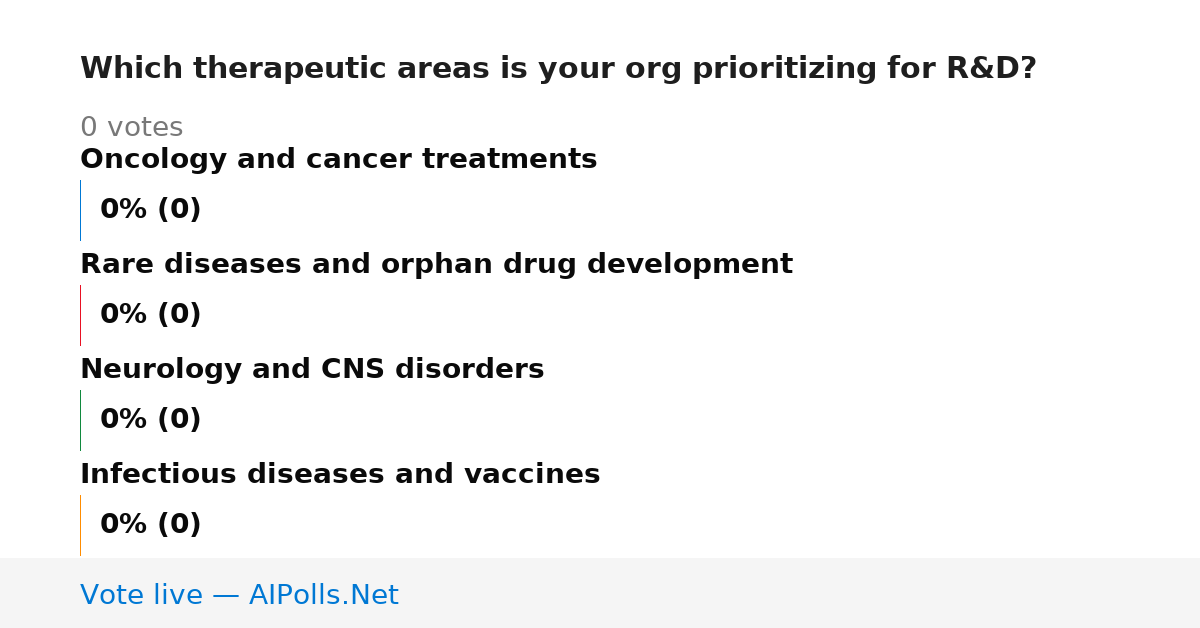 Which therapeutic areas is your org prioritizing for R&D?

0 votes

Oncology and cancer treatments

0% (0)

Rare diseases and orphan drug development

0% (0)

Neurology and CNS disorders

0% (0)

Infectious diseases and vaccines

0% (0)

Vote live — AIPolls.Net